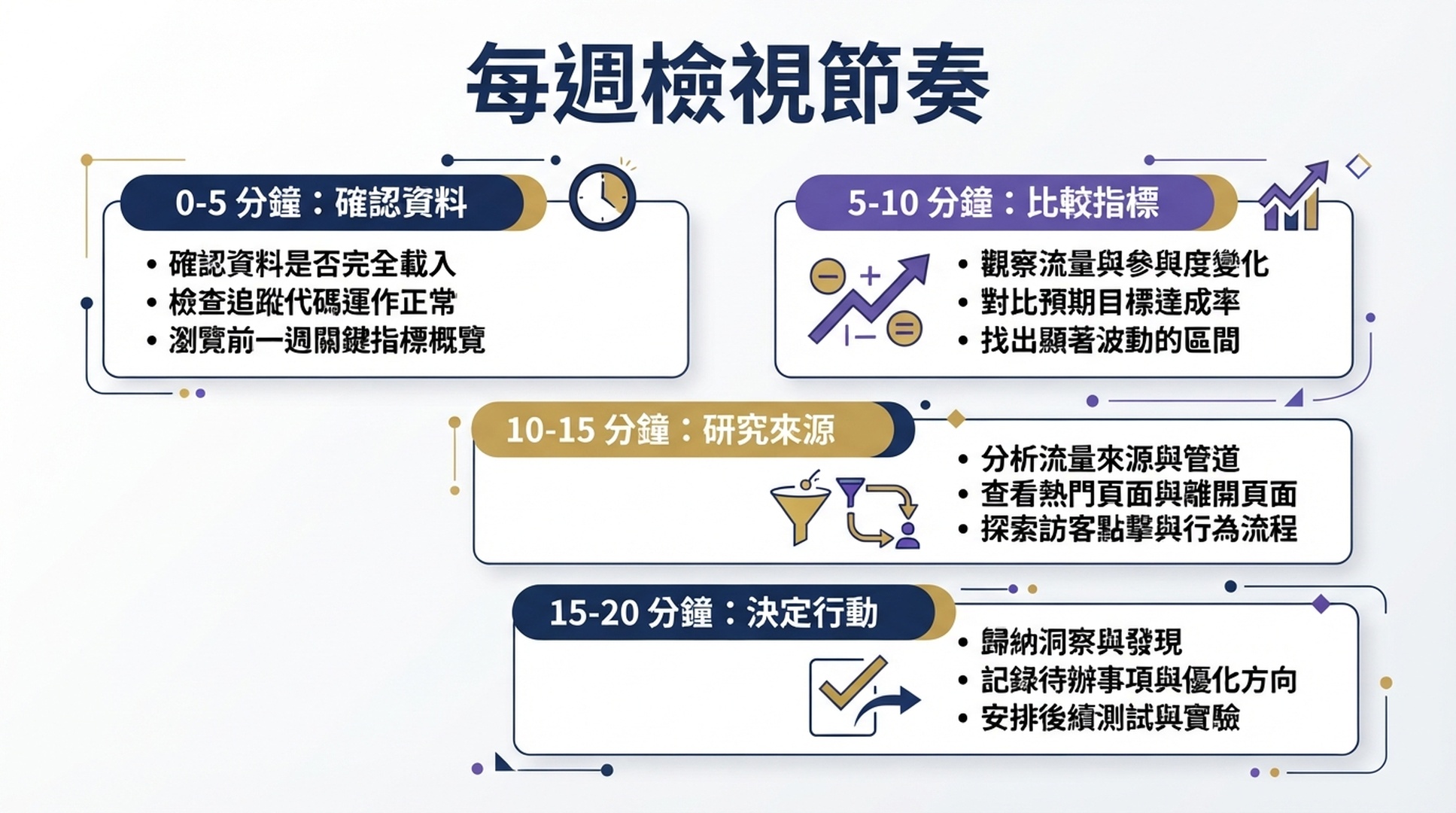 每週檢視節奏

0-5 分鐘：確認資料

• 確認資料是否完全載入
• 檢查追蹤代碼運作正常
• 瀏覽前一週關鍵指標概覽

5-10 分鐘：比較指標

• 觀察流量與參與度變化
• 對比預期目標達成率
• 找出顯著波動的區間

10-15 分鐘：研究來源

• 分析流量來源與管道
• 查看熱門頁面與離開頁面
• 探索訪客點擊與行為流程

15-20 分鐘：決定行動

• 歸納洞察與發現
• 記錄待辦事項與優化方向
• 安排後續測試與實驗